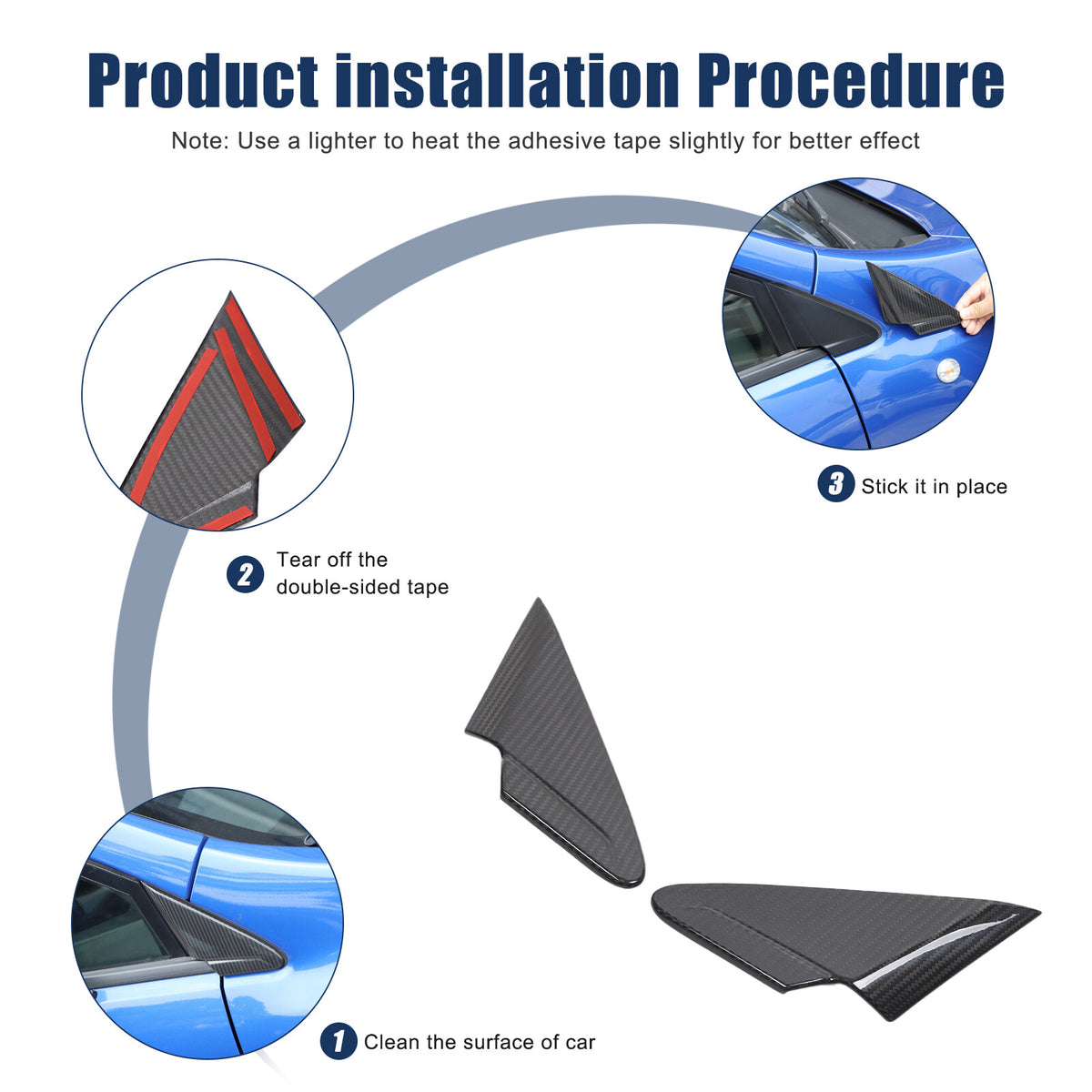 Product installation Procedure

Note: Use a lighter to heat the adhesive tape slightly for better effect

3 Stick it in place

2 Tear off the double-sided tape

1 Clean the surface of car